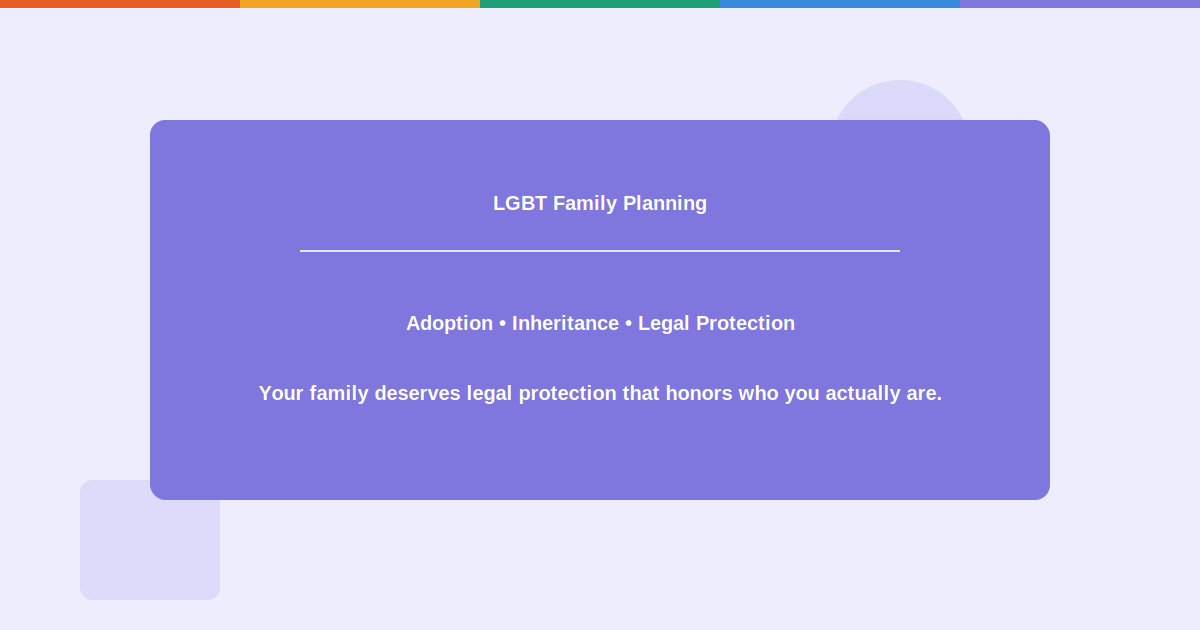 LGBT Family Planning

Adoption • Inheritance • Legal Protection

Your family deserves legal protection that honors who you actually are.